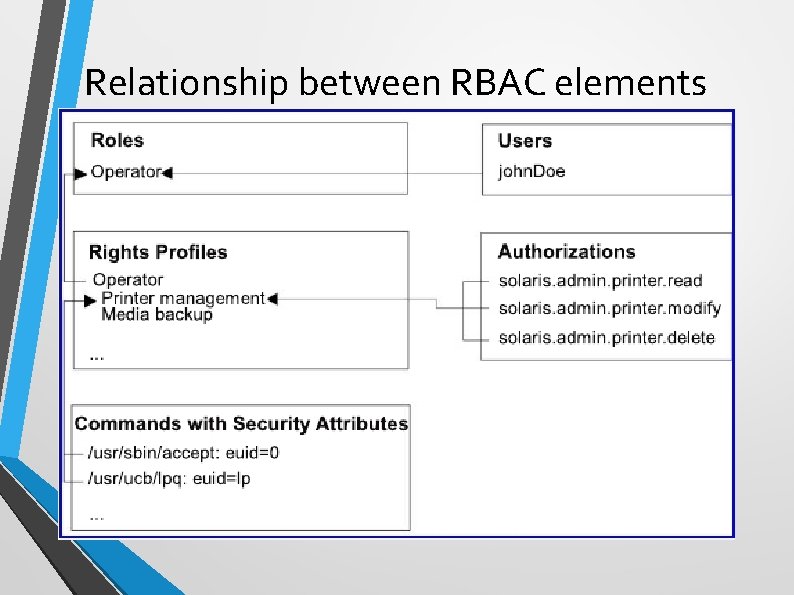 Relationship between RBAC elements

Roles
Operator

Users
johnDoe

Rights Profiles
Operator
Printer management
Media backup
...

Authorizations
solaris.admin.printer.read
solaris.admin.printer.modify
solaris.admin.printer.delete

Commands with Security Attributes
/usr/sbin/accept: euid=0
/usr/ucb/lpq: euid=lp
...